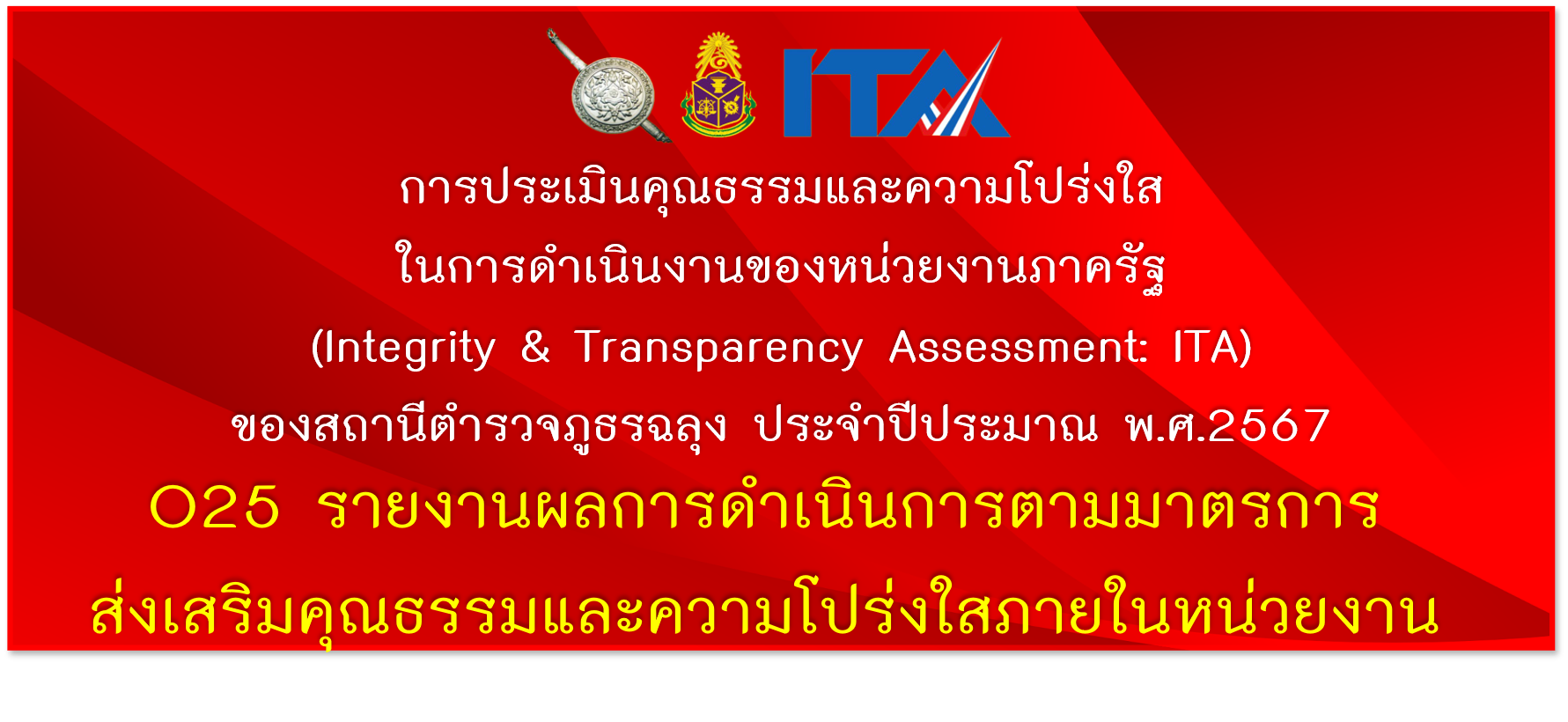 ITA

การประเมินคุณธรรมและความโปร่งใส

ในการดำเนินงานของหน่วยงานภาครัฐ

(Integrity & Transparency Assessment: ITA)

ของสถานีตำรวจภูธรฉลุง ประจำปีประมาณ พ.ศ.2567

O25 รายงานผลการดำเนินการตามมาตรการ

ส่งเสริมคุณธรรมและความโปร่งใสภายในหน่วยงาน